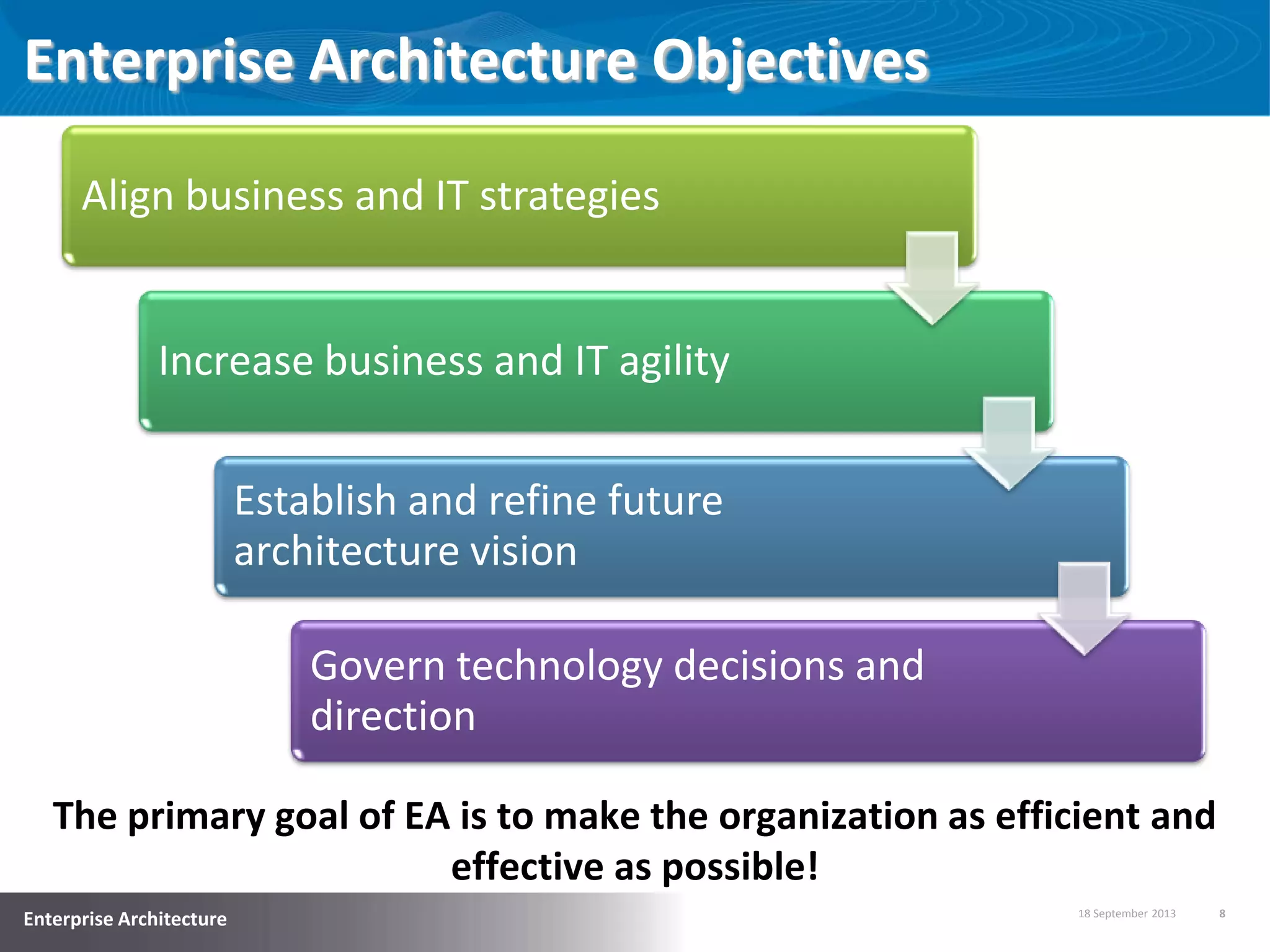 Enterprise Architecture Objectives

Align business and IT strategies

Increase business and IT agility

Establish and refine future architecture vision

Govern technology decisions and direction

The primary goal of EA is to make the organization as efficient and effective as possible!

Enterprise Architecture

18 September 2013

8